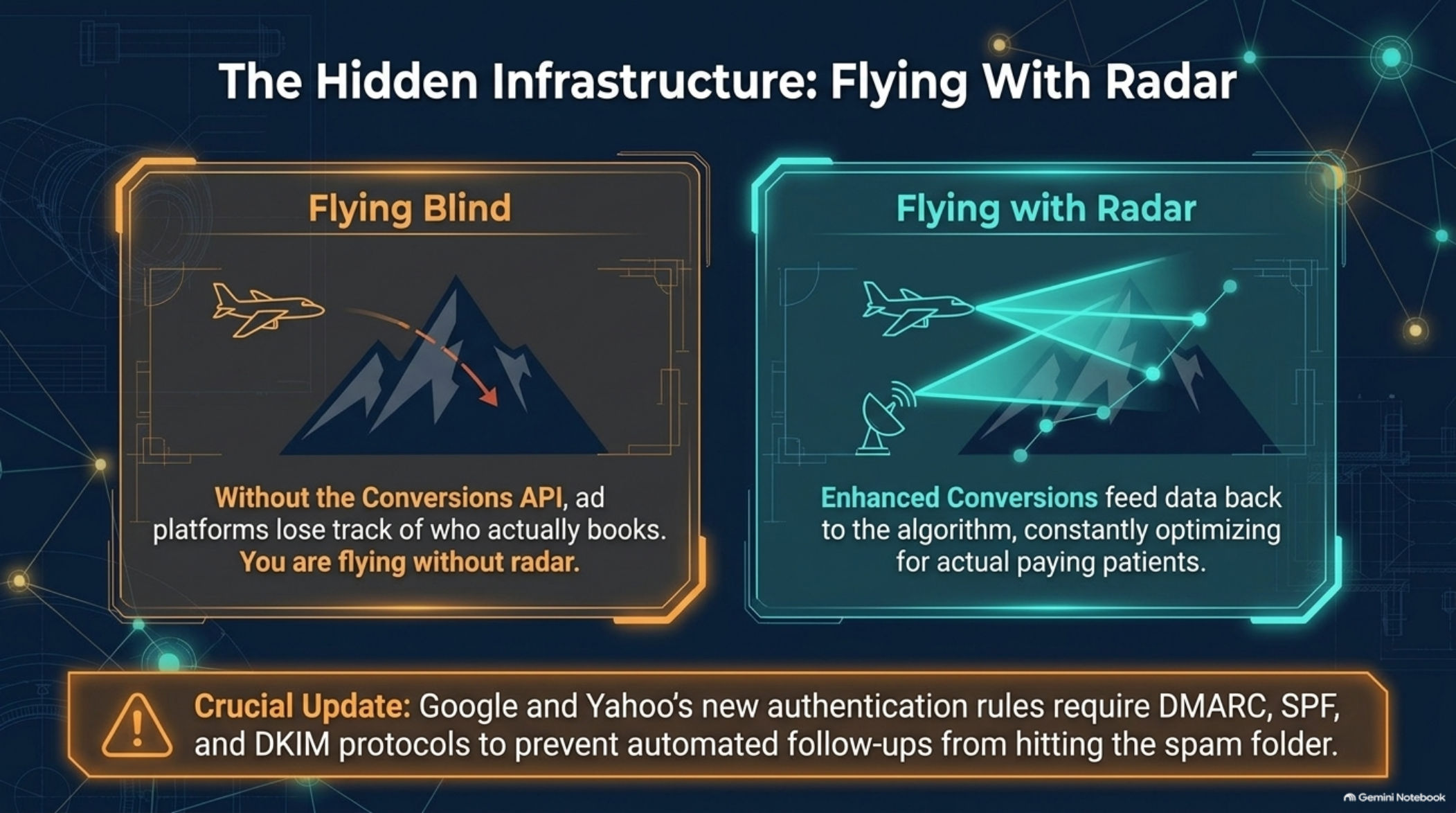 The Hidden Infrastructure: Flying With Radar

Flying Blind

Without the Conversions API, ad platforms lose track of who actually books. You are flying without radar.

Flying with Radar

Enhanced Conversions feed data back to the algorithm, constantly optimizing for actual paying patients.

Crucial Update: Google and Yahoo's new authentication rules require DMARC, SPF, and DKIM protocols to prevent automated follow-ups from hitting the spam folder.

Gemini Notebook